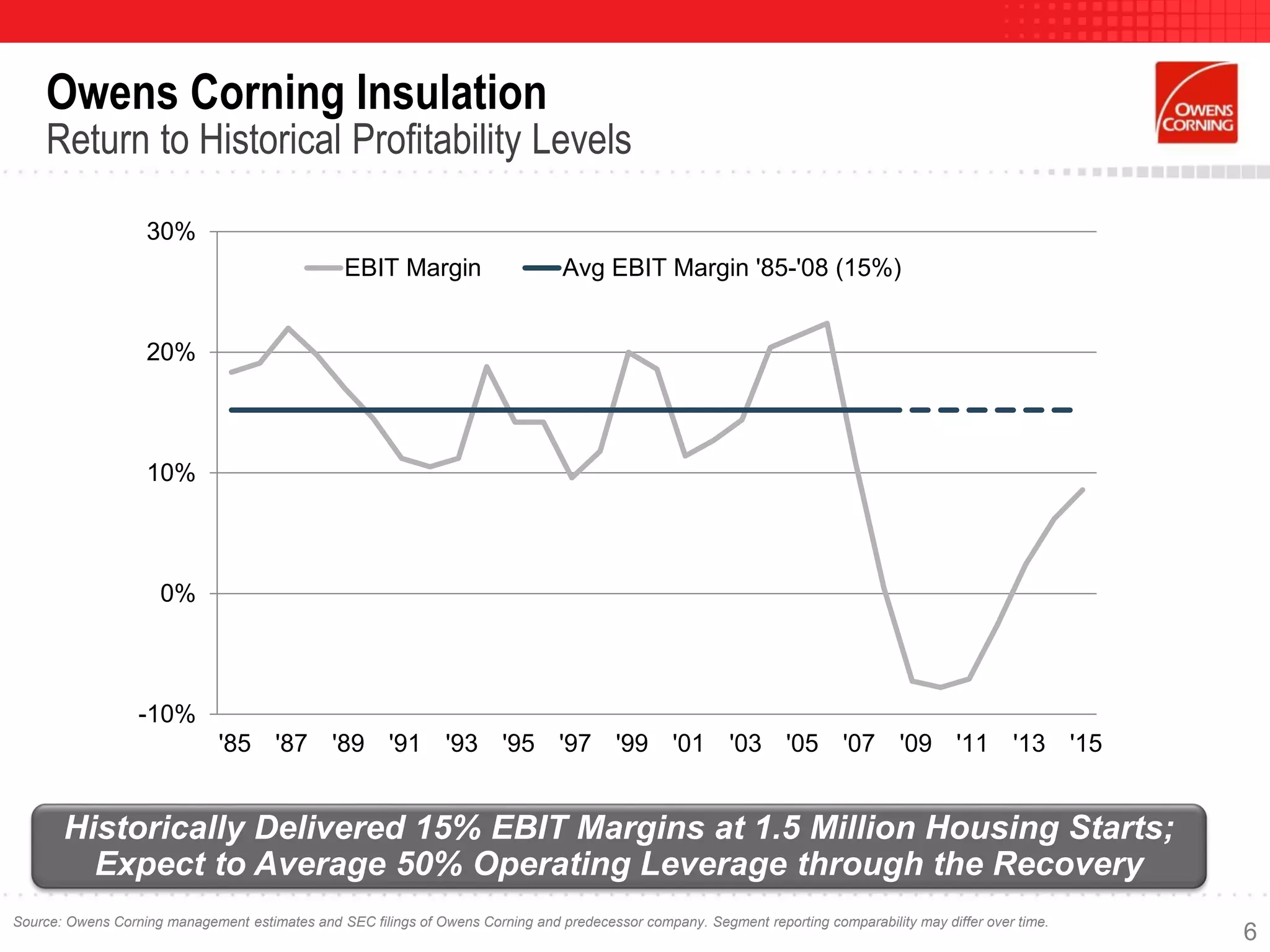 Owens Corning Insulation
Return to Historical Profitability Levels

OWENS CORNING

30%
20%
10%
0%
-10%

EBIT Margin
Avg EBIT Margin '85-'08 (15%)

'85 '87 '89 '91 '93 '95 '97 '99 '01 '03 '05 '07 '09 '11 '13 '15

Historically Delivered 15% EBIT Margins at 1.5 Million Housing Starts; Expect to Average 50% Operating Leverage through the Recovery

Source: Owens Corning management estimates and SEC filings of Owens Corning and predecessor company. Segment reporting comparability may differ over time.

6